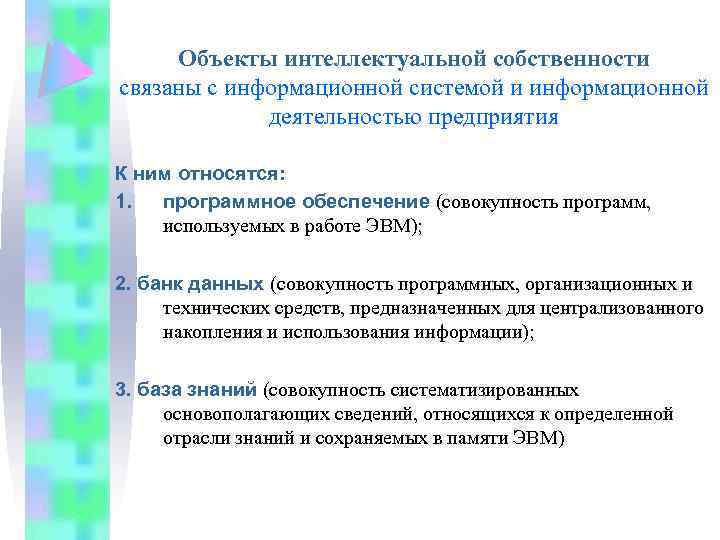 Объекты интеллектуальной собственности связаны с информационной системой и информационной деятельностью предприятия

К ним относятся:

1. программное обеспечение (совокупность программ, используемых в работе ЭВМ);

2. банк данных (совокупность программных, организационных и технических средств, предназначенных для централизованного накопления и использования информации);

3. база знаний (совокупность систематизированных основополагающих сведений, относящихся к определенной отрасли знаний и сохраняемых в памяти ЭВМ)